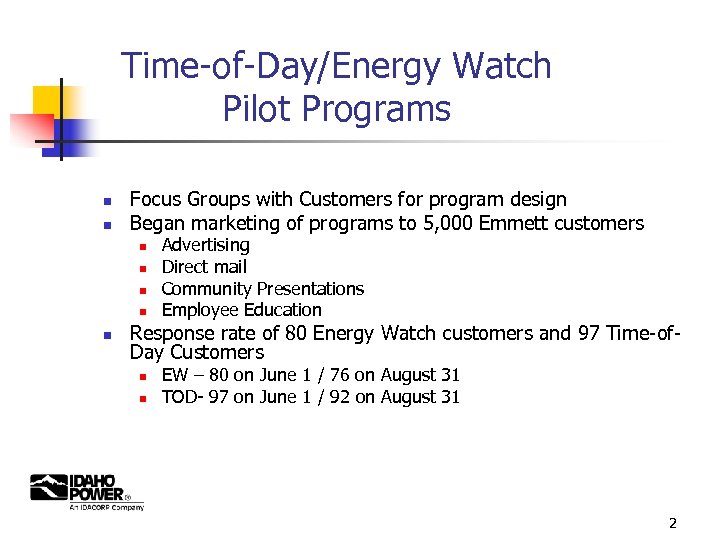 Time-of-Day/Energy Watch
Pilot Programs

- Focus Groups with Customers for program design
- Began marketing of programs to 5,000 Emmett customers
  - Advertising
  - Direct mail
  - Community Presentations
  - Employee Education
- Response rate of 80 Energy Watch customers and 97 Time-of-Day Customers
  - EW – 80 on June 1 / 76 on August 31
  - TOD- 97 on June 1 / 92 on August 31

IDAHO POWER®
An IDACORP Company

2